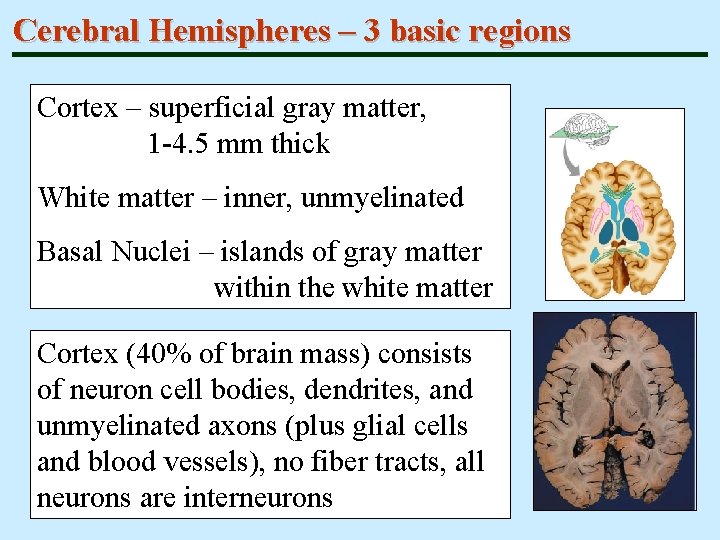 Cerebral Hemispheres – 3 basic regions

Cortex – superficial gray matter, 1-4.5 mm thick

White matter – inner, unmyelinated

Basal Nuclei – islands of gray matter within the white matter

Cortex (40% of brain mass) consists of neuron cell bodies, dendrites, and unmyelinated axons (plus glial cells and blood vessels), no fiber tracts, all neurons are interneurons